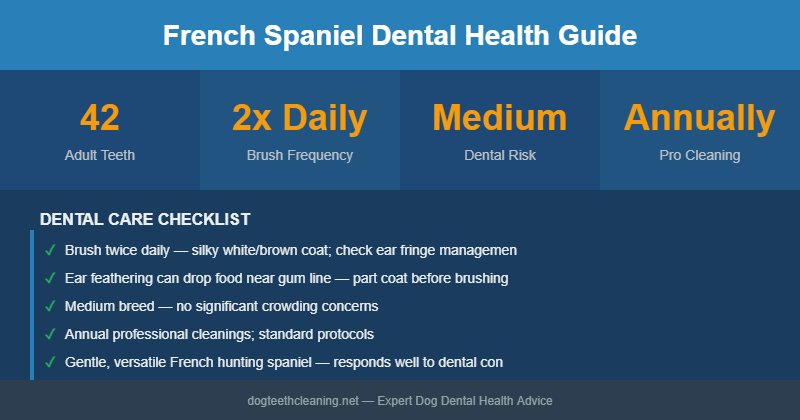 French Spaniel Dental Health Guide

42
Adult Teeth

2x Daily
Brush Frequency

Medium
Dental Risk

Annually
Pro Cleaning

DENTAL CARE CHECKLIST

✓ Brush twice daily — silky white/brown coat; check ear fringe managemen

✓ Ear feathering can drop food near gum line — part coat before brushing

✓ Medium breed — no significant crowding concerns

✓ Annual professional cleanings; standard protocols

✓ Gentle, versatile French hunting spaniel — responds well to dental con

dogteethcleaning.net — Expert Dog Dental Health Advice